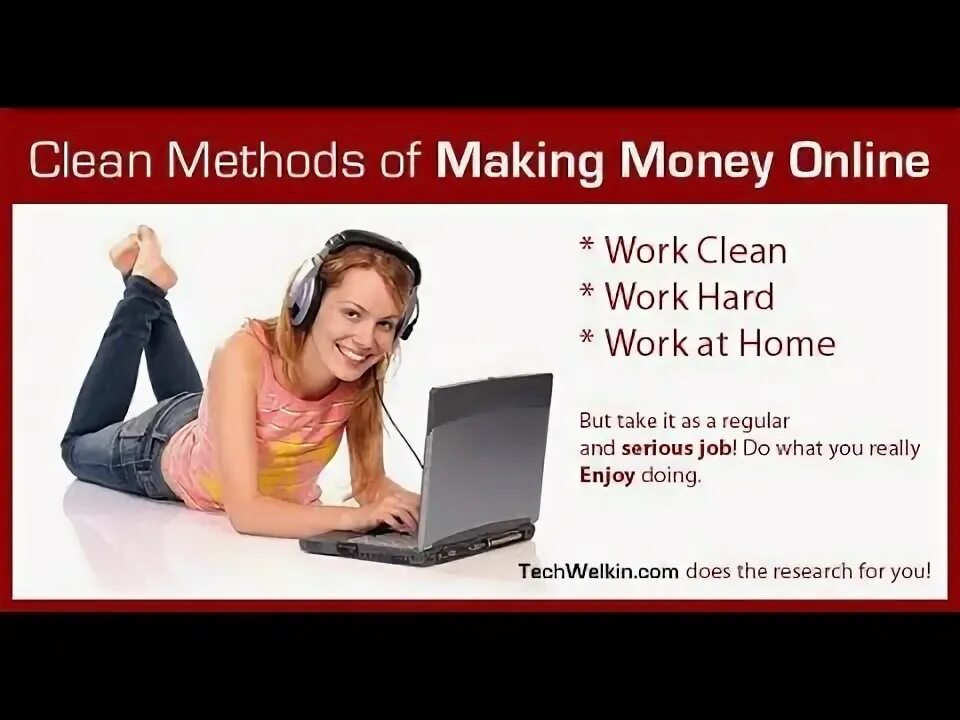 Clean Methods of Making Money Online

* Work Clean
* Work Hard
* Work at Home

But take it as a regular and serious job! Do what you really Enjoy doing.

TechWelkin.com does the research for you!